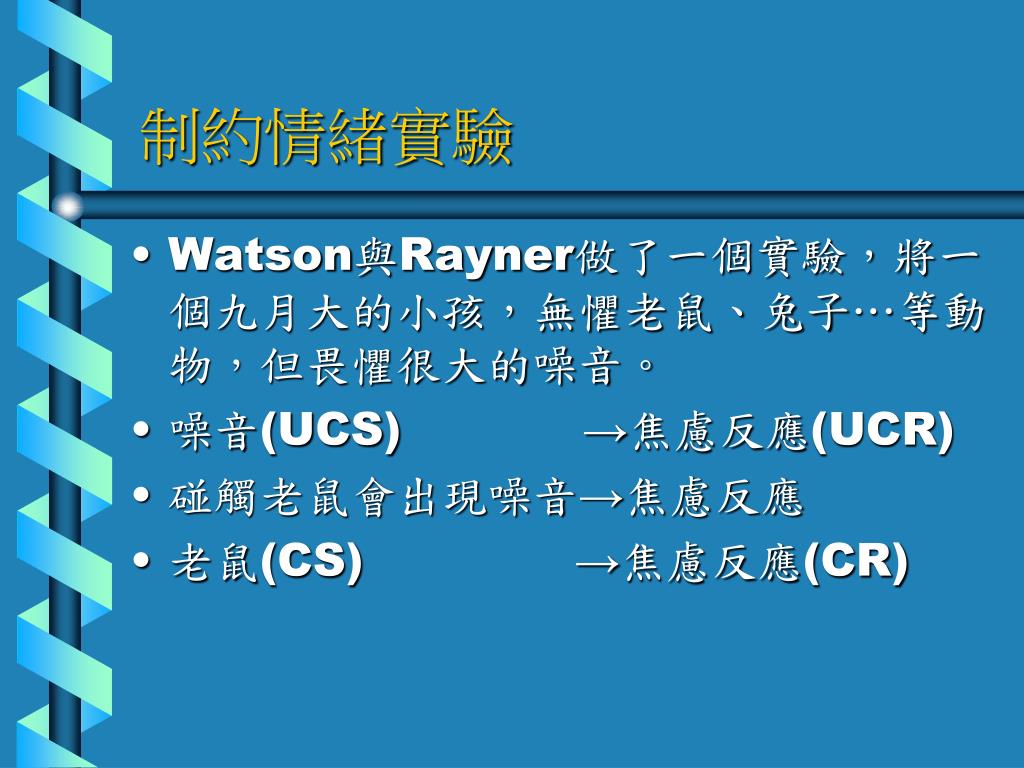 制約情緒實驗

• Watson與Rayner做了一個實驗，將一個九月大的小孩，無懼老鼠、兔子…等動物，但畏懼很大的噪音。
• 噪音(UCS) →焦慮反應(UCR)
• 碰觸老鼠會出現噪音→焦慮反應
• 老鼠(CS) →焦慮反應(CR)